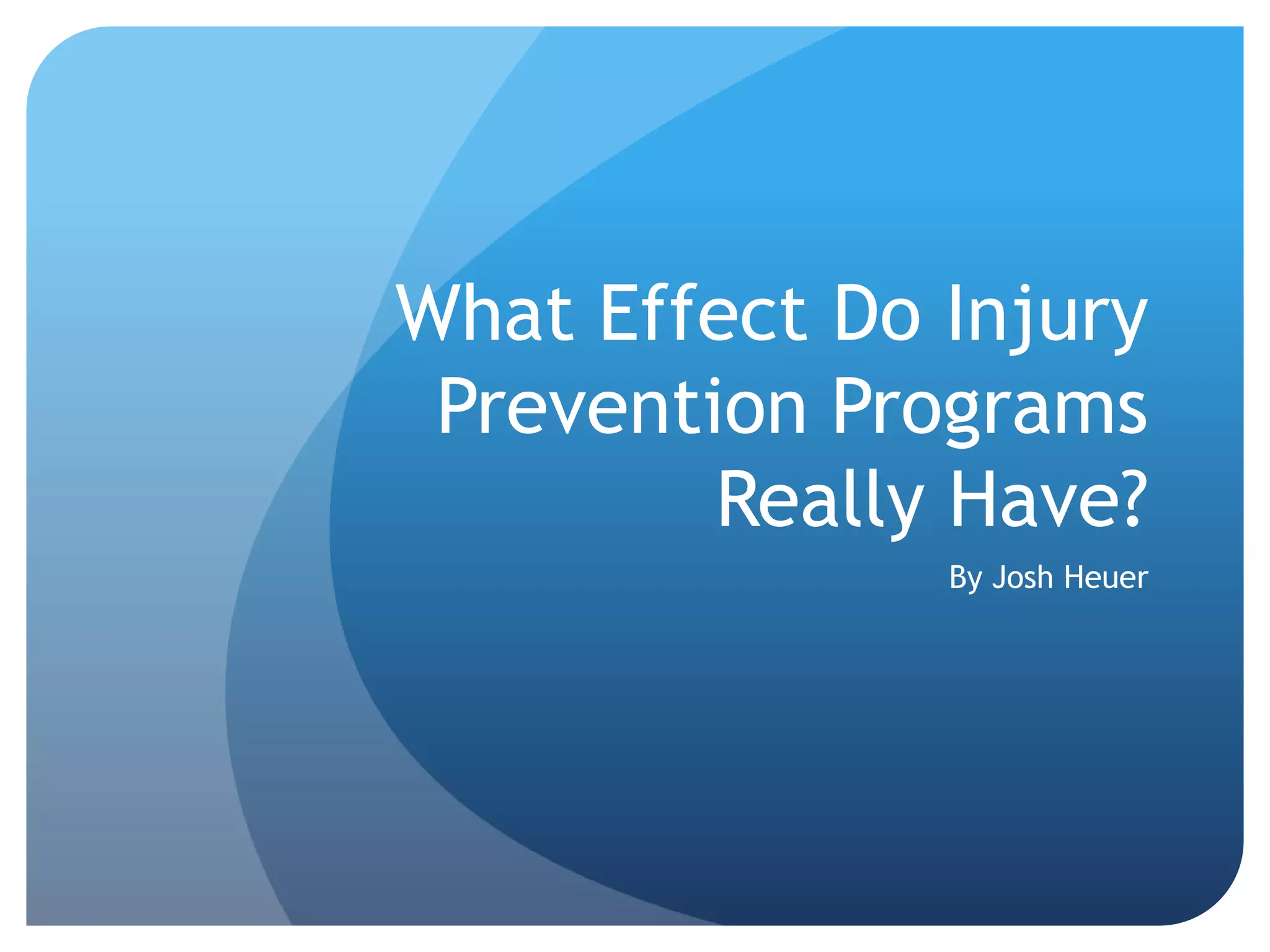 What Effect Do Injury Prevention Programs Really Have?

By Josh Heuer